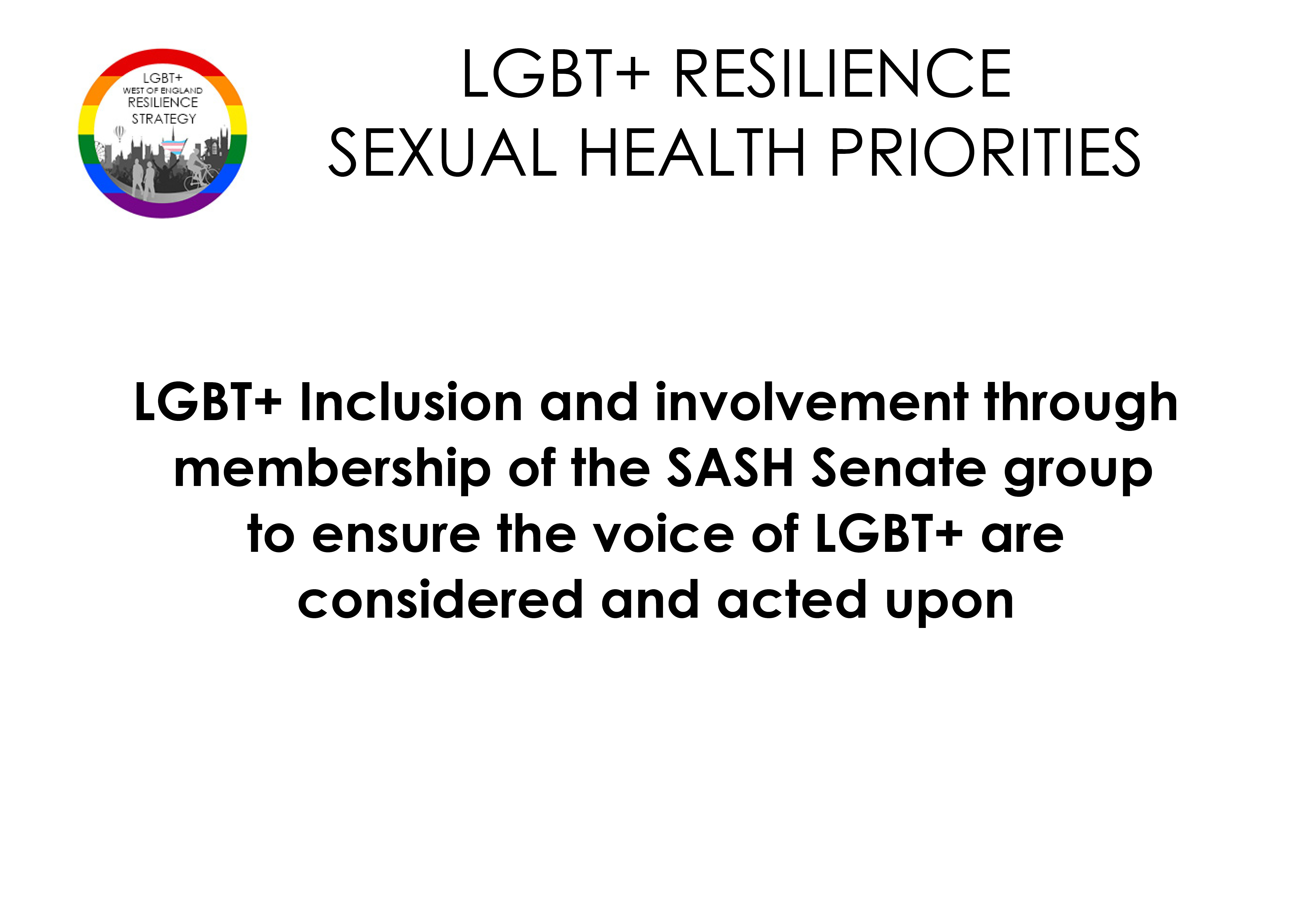 LGBT+
WEST OF ENGLAND
RESILIENCE
STRATEGY

LGBT+ RESILIENCE
SEXUAL HEALTH PRIORITIES

LGBT+ Inclusion and involvement through membership of the SASH Senate group to ensure the voice of LGBT+ are considered and acted upon